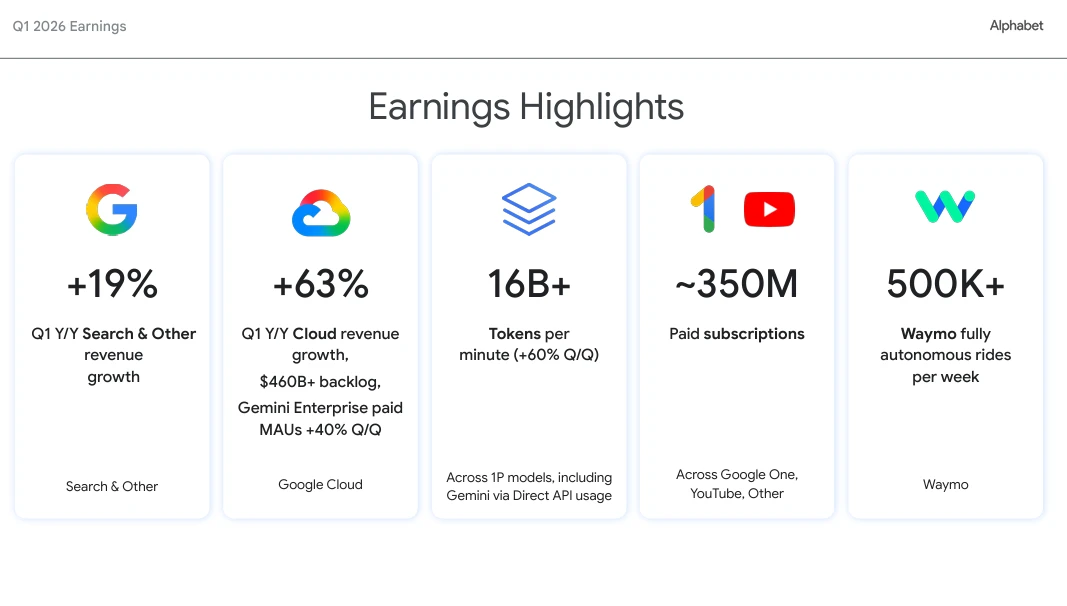 Q1 2026 Earnings

Alphabet

Earnings Highlights

+19%

Q1 Y/Y Search & Other revenue growth

Search & Other

+63%

Q1 Y/Y Cloud revenue growth,

$460B+ backlog,

Gemini Enterprise paid MAUs +40% Q/Q

Google Cloud

16B+

Tokens per minute (+60% Q/Q)

Across 1P models, including Gemini via Direct API usage

~350M

Paid subscriptions

Across Google One, YouTube, Other

500K+

Waymo fully autonomous rides per week

Waymo